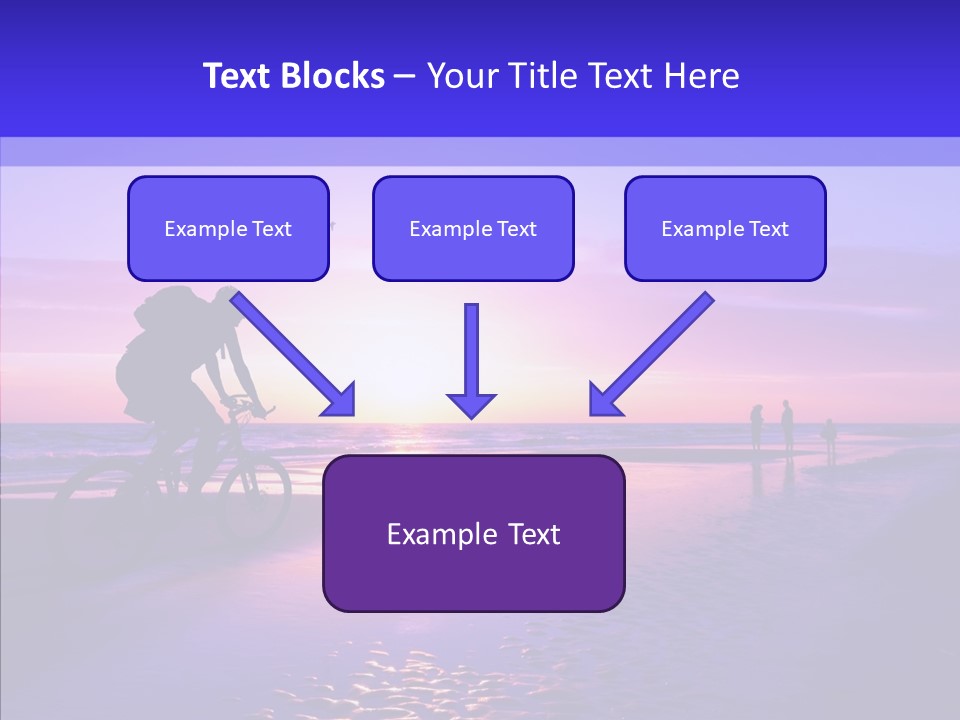 Text Blocks – Your Title Text Here

Example Text

Example Text

Example Text

Example Text